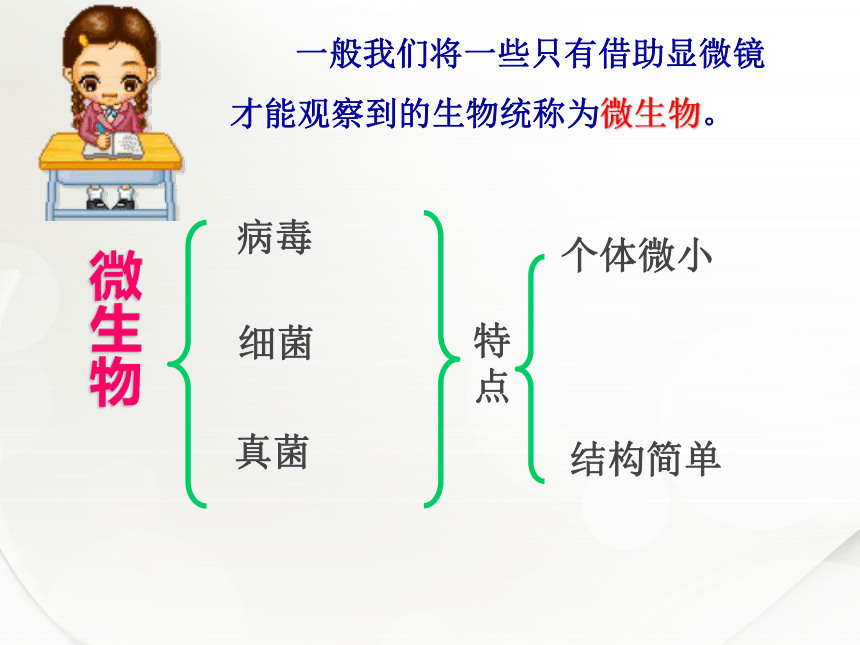 一般我们将一些只有借助显微镜才能观察到的生物统称为微生物。

微生物

病毒

细菌

真菌

特点

个体微小

结构简单